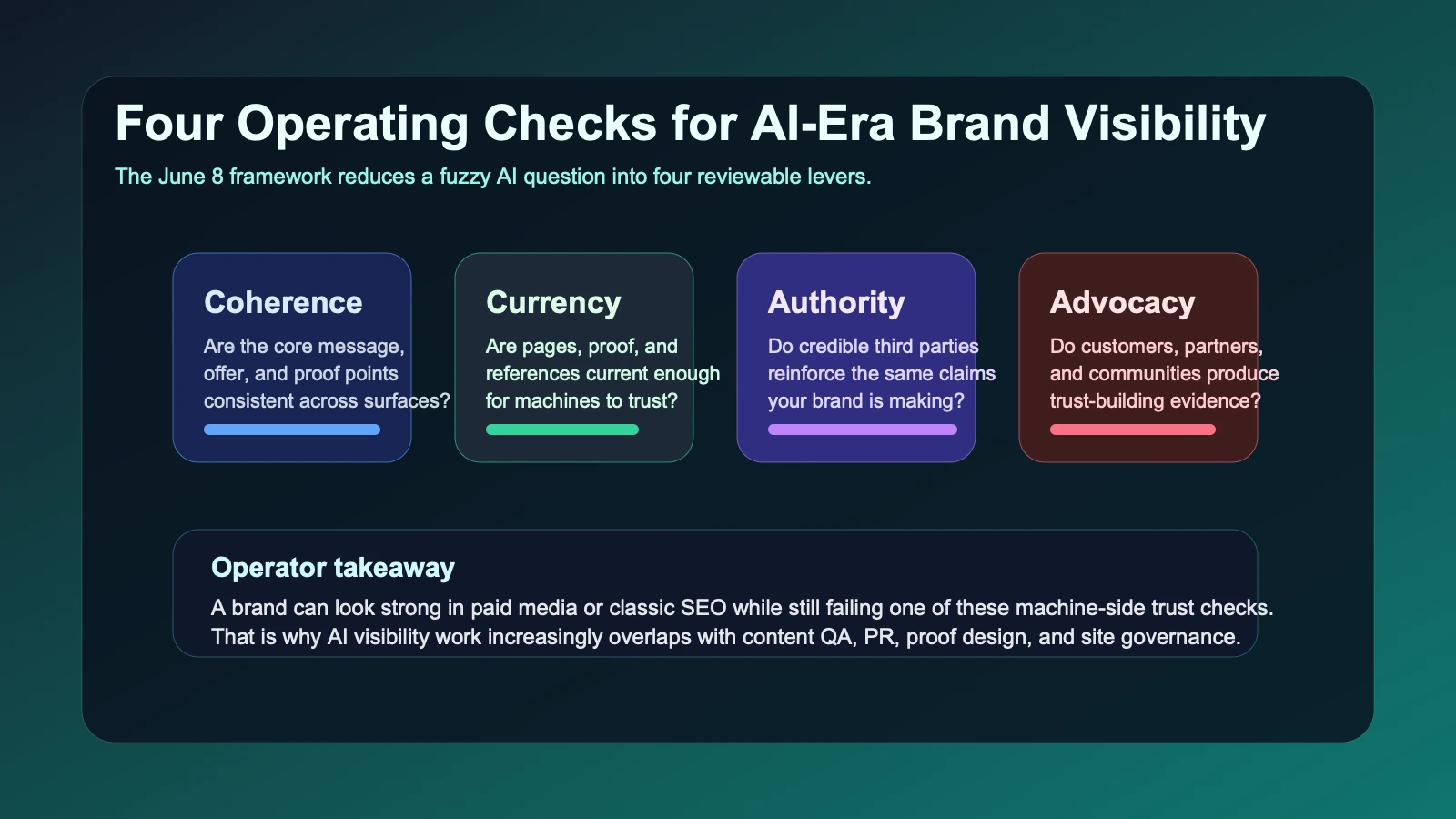 Four Operating Checks for AI-Era Brand Visibility

The June 8 framework reduces a fuzzy AI question into four reviewable levers.

Coherence

Are the core message, offer, and proof points consistent across surfaces?

Currency

Are pages, proof, and references current enough for machines to trust?

Authority

Do credible third parties reinforce the same claims your brand is making?

Advocacy

Do customers, partners, and communities produce trust-building evidence?

Operator takeaway

A brand can look strong in paid media or classic SEO while still failing one of these machine-side trust checks. That is why AI visibility work increasingly overlaps with content QA, PR, proof design, and site governance.